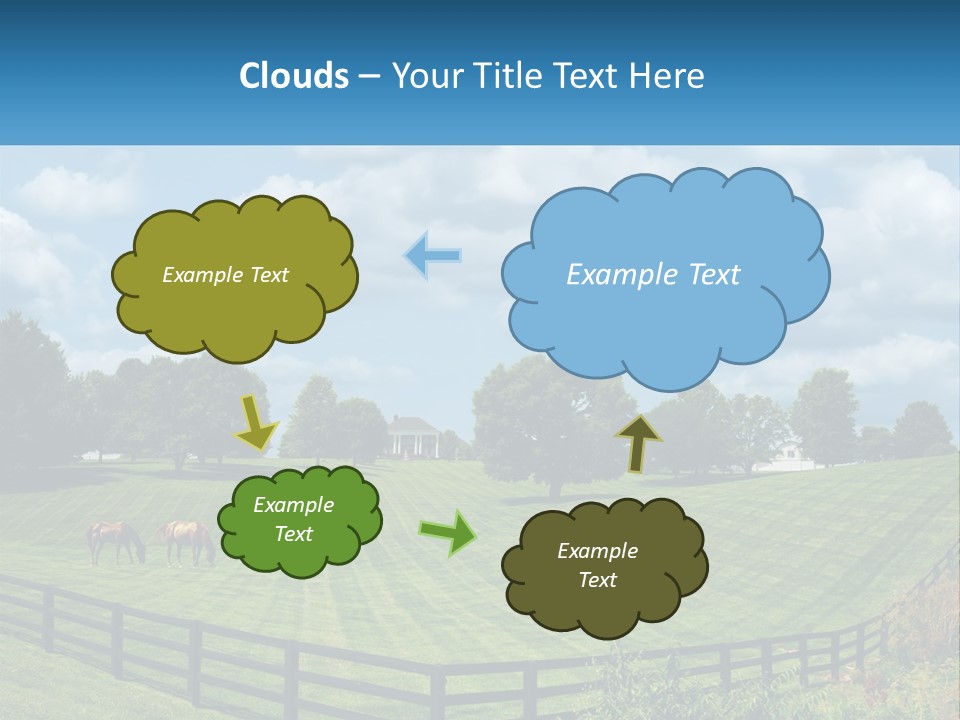 Clouds – Your Title Text Here

Example Text

Example Text

Example Text

Example Text